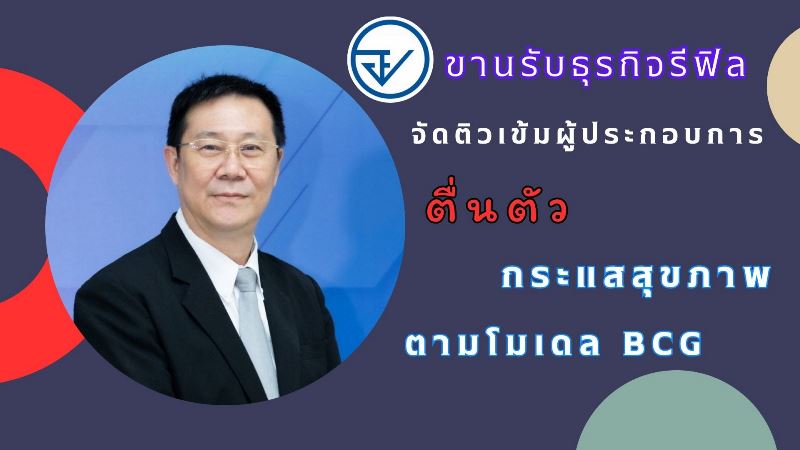 ขานรับธุรกิจรีฟิล

จัดติวเข้มผู้ประกอบการ

ตื่นตัว

กระแสสุขภาพ

ตามโมเดล BCG